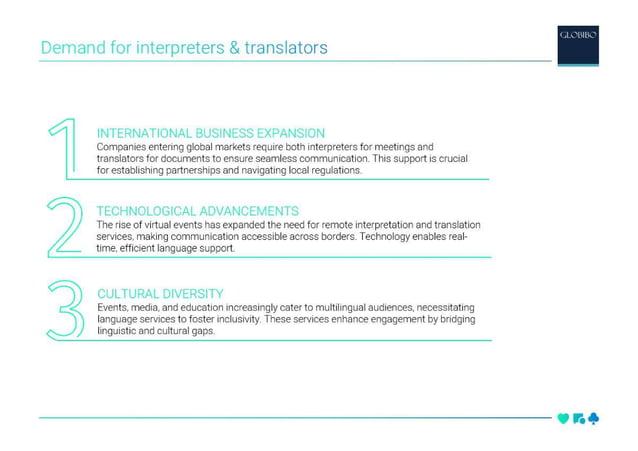 Demand for interpreters & translators

GLOBIBO

1

INTERNATIONAL BUSINESS EXPANSION
Companies entering global markets require both interpreters for meetings and translators for documents to ensure seamless communication. This support is crucial for establishing partnerships and navigating local regulations.

2

TECHNOLOGICAL ADVANCEMENTS
The rise of virtual events has expanded the need for remote interpretation and translation services, making communication accessible across borders. Technology enables real-time, efficient language support.

3

CULTURAL DIVERSITY
Events, media, and education increasingly cater to multilingual audiences, necessitating language services to foster inclusivity. These services enhance engagement by bridging linguistic and cultural gaps.